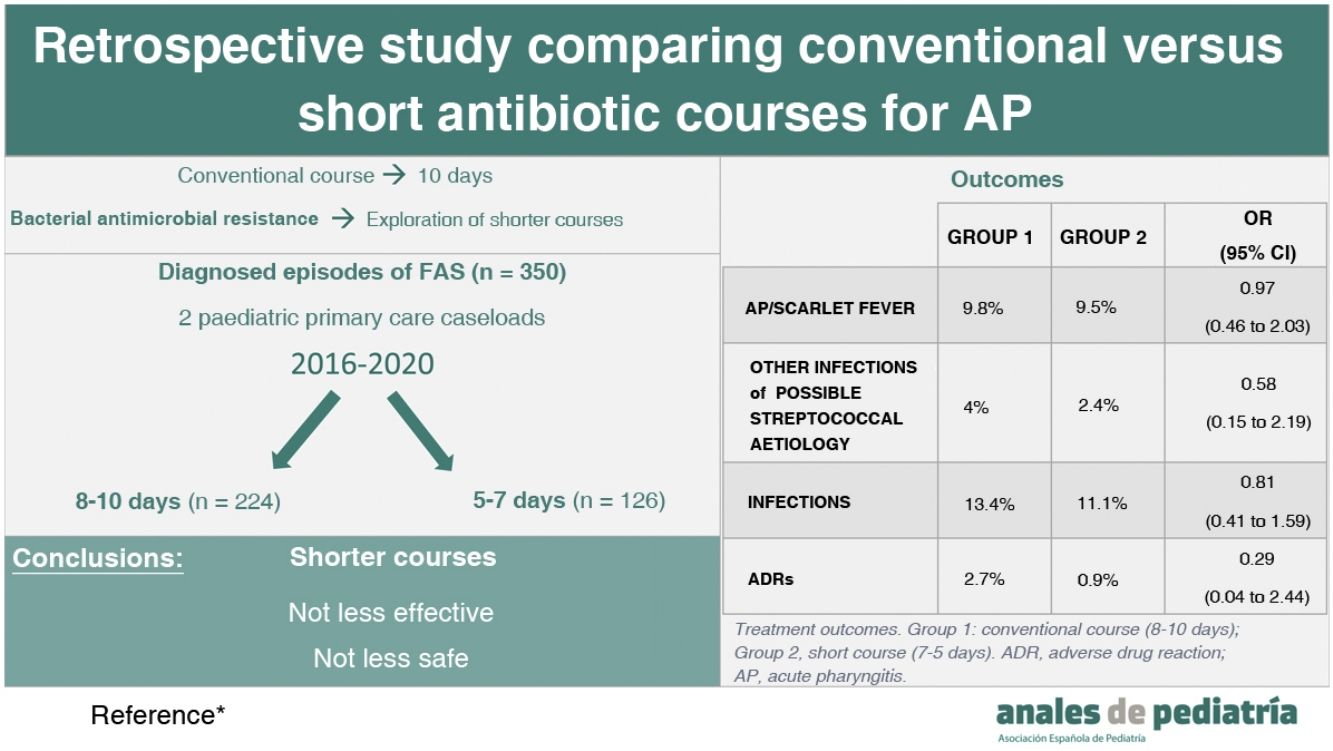 Retrospective study comparing conventional versus short antibiotic courses for AP

Conventional course → 10 days

Bacterial antimicrobial resistance → Exploration of shorter courses

Diagnosed episodes of FAS (n = 350)

2 paediatric primary care caseloads

2016-2020

8-10 days (n = 224)

5-7 days (n = 126)

Conclusions:

Shorter courses

Not less effective

Not less safe

Outcomes

| | GROUP 1 | GROUP 2 | OR (95% CI) |
|---|---|---|---|
| AP/SCARLET FEVER | 9.8% | 9.5% | 0.97 (0.46 to 2.03) |
| OTHER INFECTIONS of POSSIBLE STREPTOCOCCAL AETIOLOGY | 4% | 2.4% | 0.58 (0.15 to 2.19) |
| INFECTIONS | 13.4% | 11.1% | 0.81 (0.41 to 1.59) |
| ADRs | 2.7% | 0.9% | 0.29 (0.04 to 2.44) |

Treatment outcomes. Group 1: conventional course (8-10 days); Group 2, short course (7-5 days). ADR, adverse drug reaction; AP, acute pharyngitis.

Reference*

anales de pediatría
Asociación Española de Pediatría